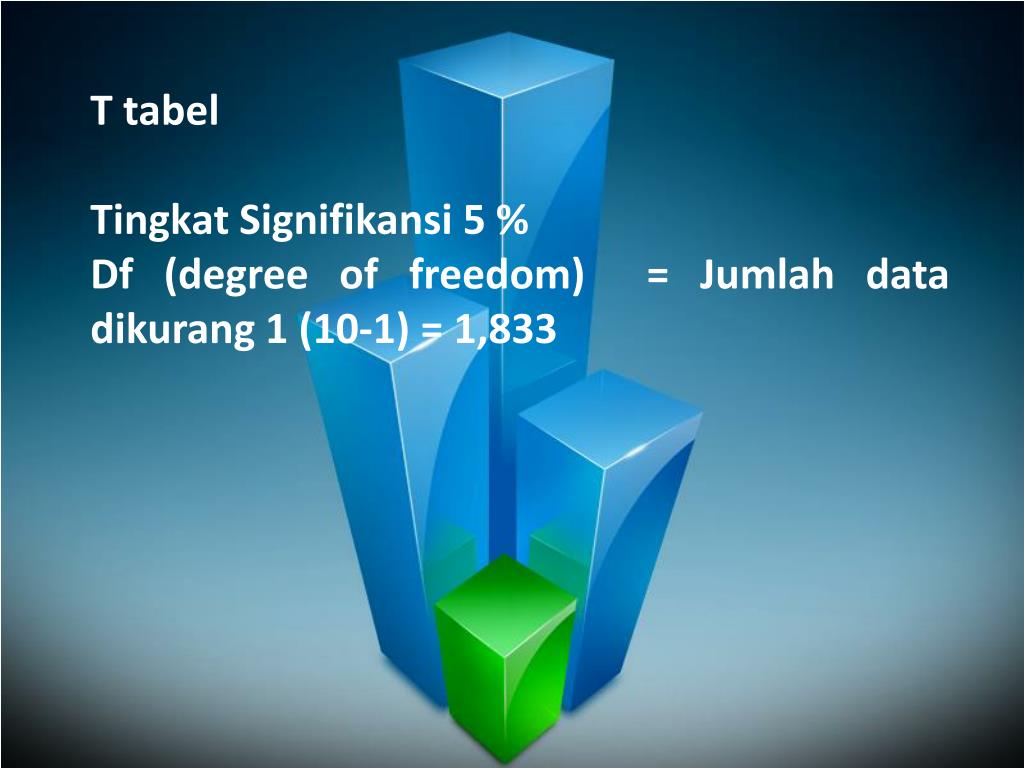 T tabel

Tingkat Signifikansi 5 %
Df (degree of freedom) = Jumlah data dikurang 1 (10-1) = 1,833